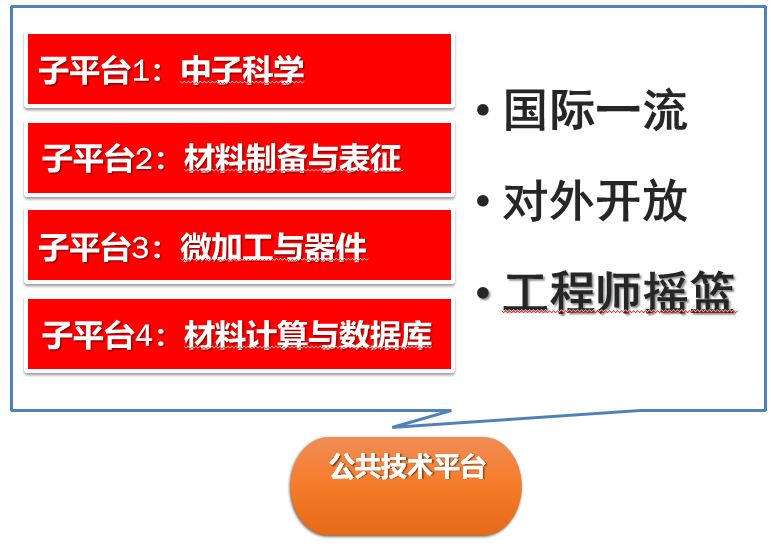 子平台1：中子科学

子平台2：材料制备与表征

子平台3：微加工与器件

子平台4：材料计算与数据库

• 国际一流

• 对外开放

• 工程师摇篮

公共技术平台